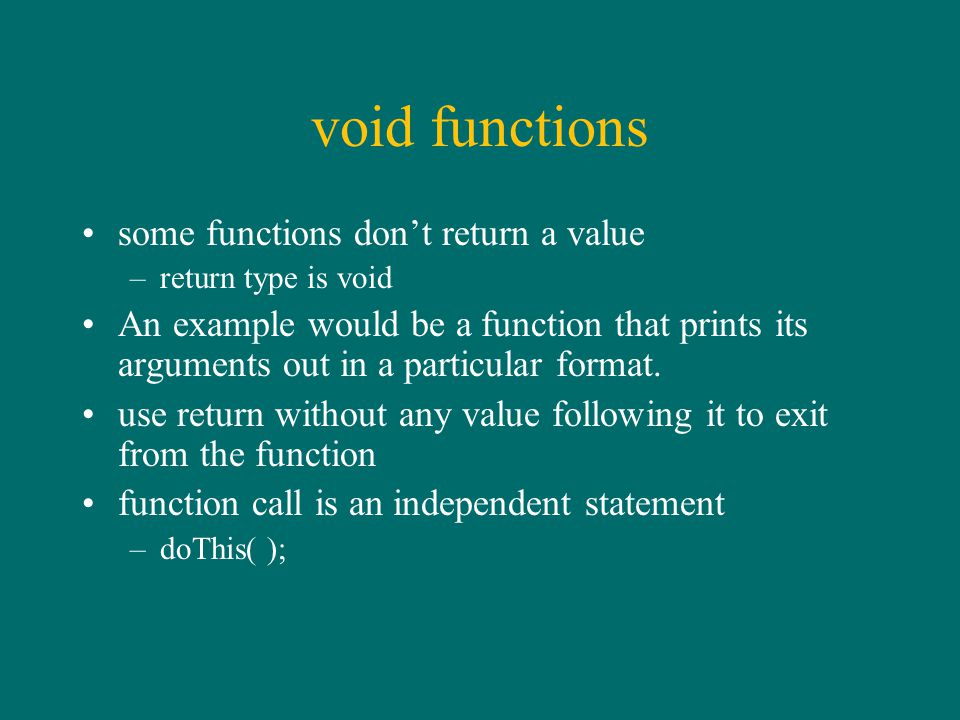 void functions

• some functions don’t return a value
  – return type is void
• An example would be a function that prints its arguments out in a particular format.
• use return without any value following it to exit from the function
• function call is an independent statement
  – doThis( );